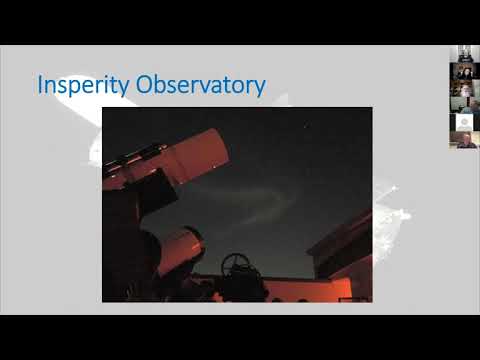 Insperity Observatory